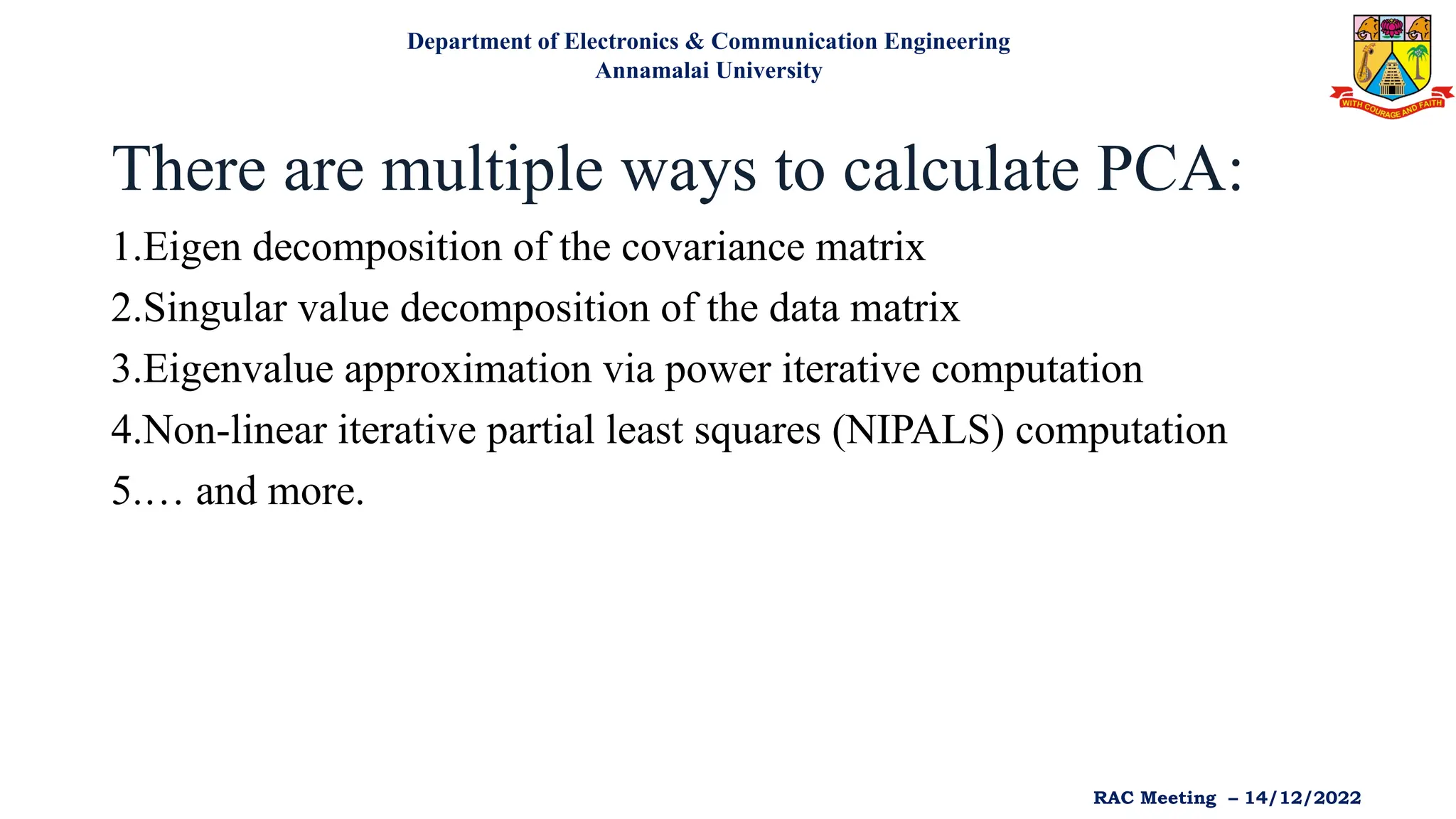 Department of Electronics & Communication Engineering
Annamalai University

WITH COURAGE AND FAITH

There are multiple ways to calculate PCA:

1.Eigen decomposition of the covariance matrix

2.Singular value decomposition of the data matrix

3.Eigenvalue approximation via power iterative computation

4.Non-linear iterative partial least squares (NIPALS) computation

5.… and more.

RAC Meeting – 14/12/2022